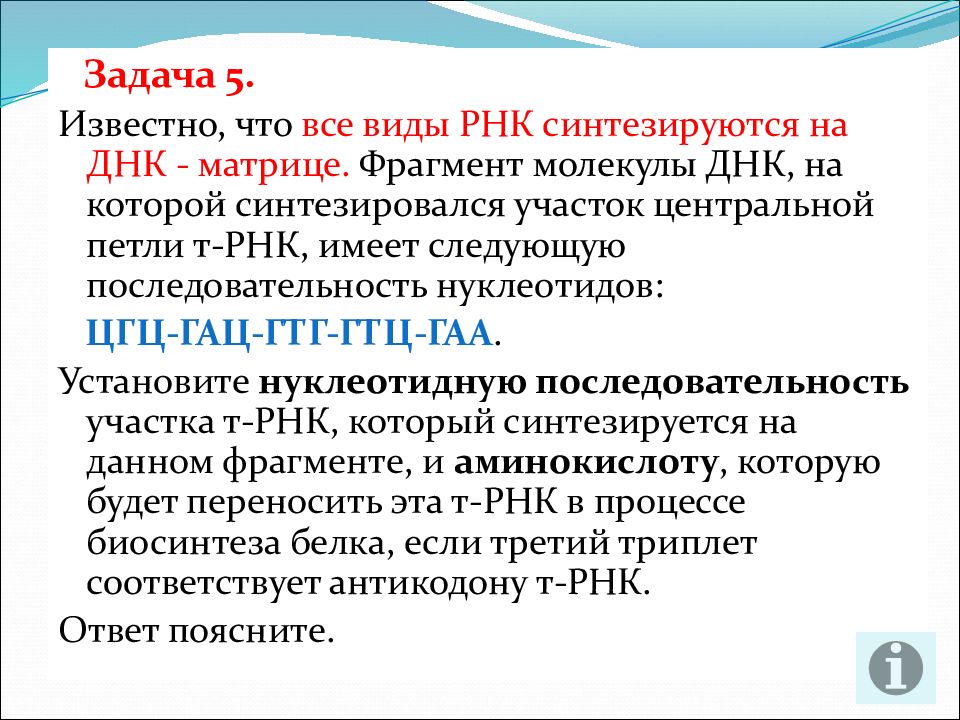 Задача 5.

Известно, что все виды РНК синтезируются на ДНК - матрице. Фрагмент молекулы ДНК, на которой синтезировался участок центральной петли т-РНК, имеет следующую последовательность нуклеотидов:

ЦГЦ-ГАЦ-ГТГ-ГТЦ-ГАА.

Установите нуклеотидную последовательность участка т-РНК, который синтезируется на данном фрагменте, и аминокислоту, которую будет переносить эта т-РНК в процессе биосинтеза белка, если третий триплет соответствует антикодону т-РНК.

Ответ поясните.